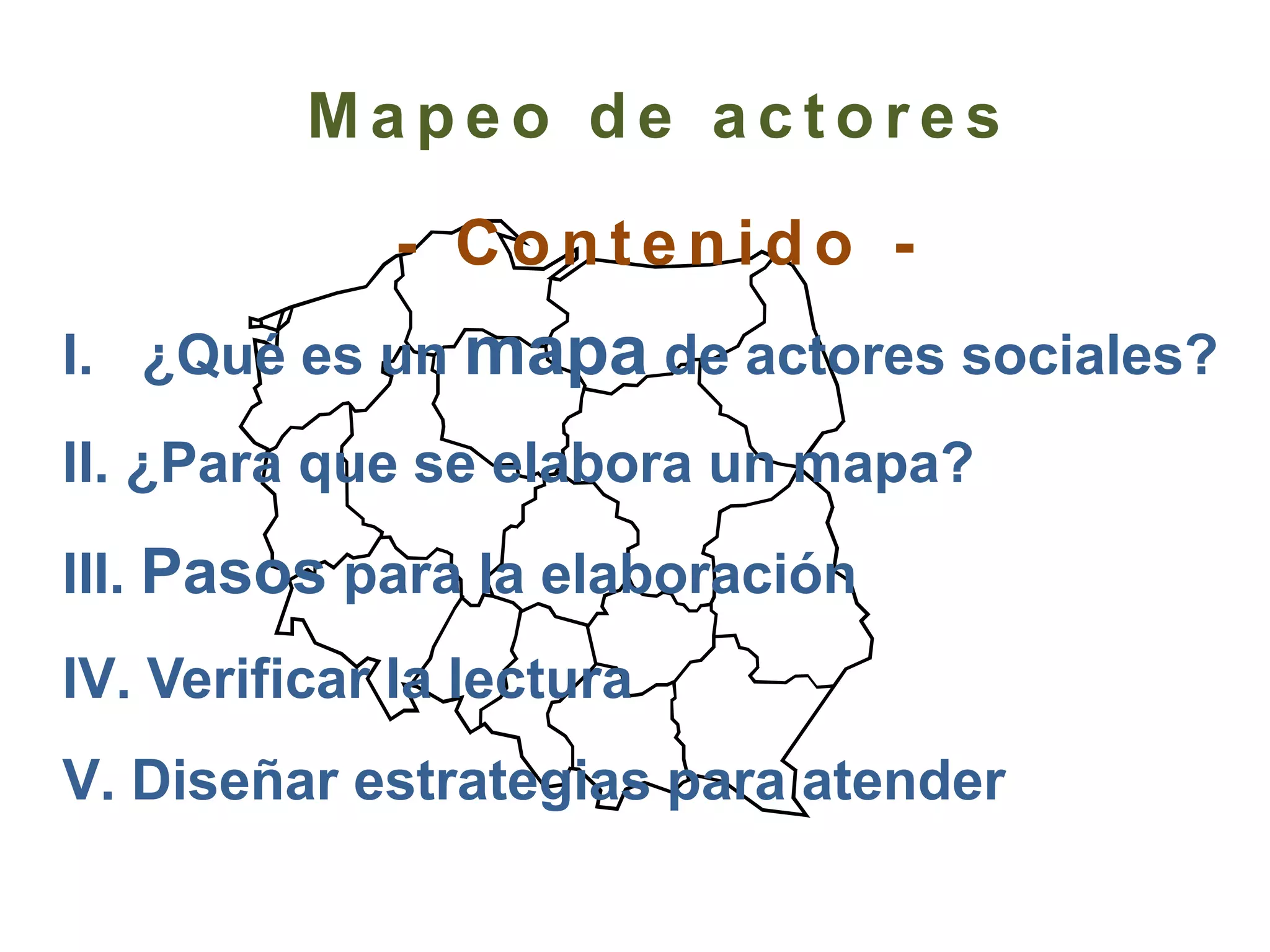 Mapeo de actores

- Contenido -

I. ¿Qué es un mapa de actores sociales?

II. ¿Para que se elabora un mapa?

III. Pasos para la elaboración

IV. Verificar la lectura

V. Diseñar estrategias para atender